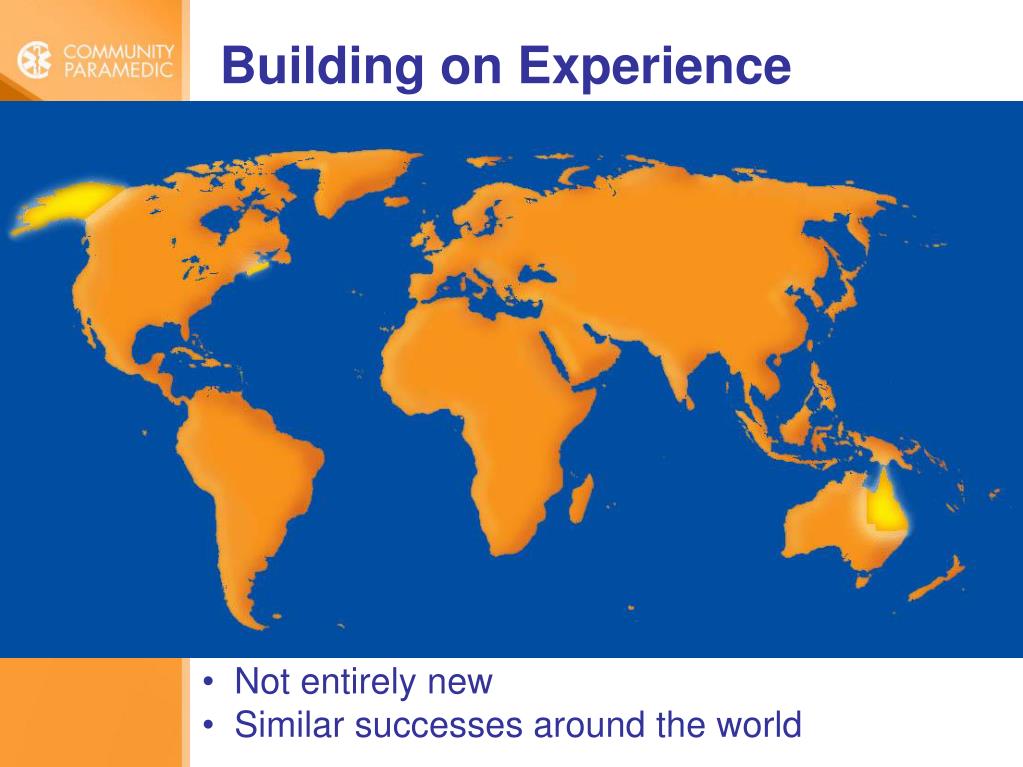 COMMUNITY PARAMEDIC

Building on Experience

• Not entirely new
• Similar successes around the world